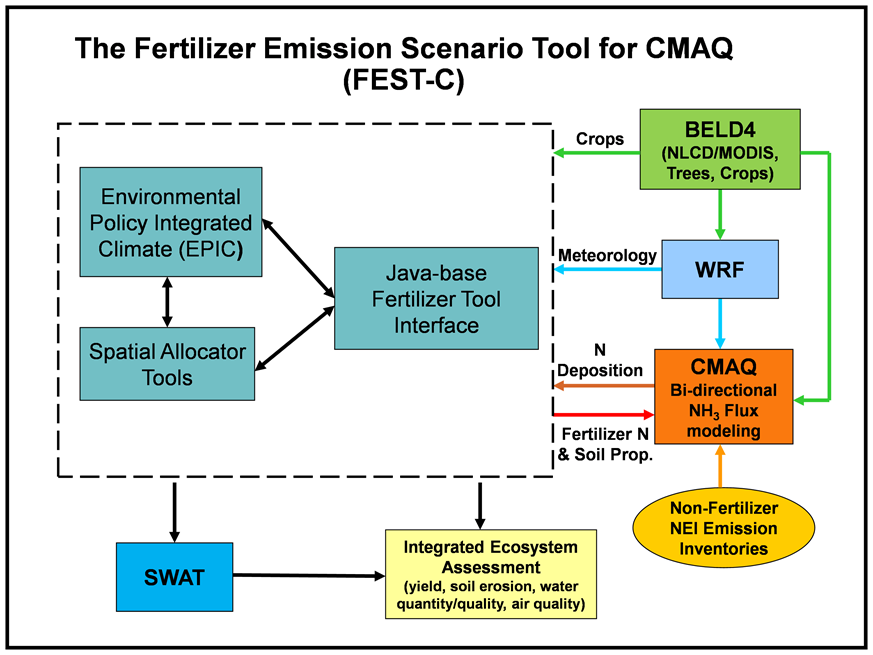 The Fertilizer Emission Scenario Tool for CMAQ (FEST-C)

Environmental Policy Integrated Climate (EPIC)

Spatial Allocator Tools

Java-base Fertilizer Tool Interface

Crops

BELD4 (NLCD/MODIS, Trees, Crops)

Meteorology

WRF

N Deposition

CMAQ Bi-directional $NH_3$ Flux modeling

Fertilizer N & Soil Prop.

Non-Fertilizer NEI Emission Inventories

SWAT

Integrated Ecosystem Assessment (yield, soil erosion, water quantity/quality, air quality)